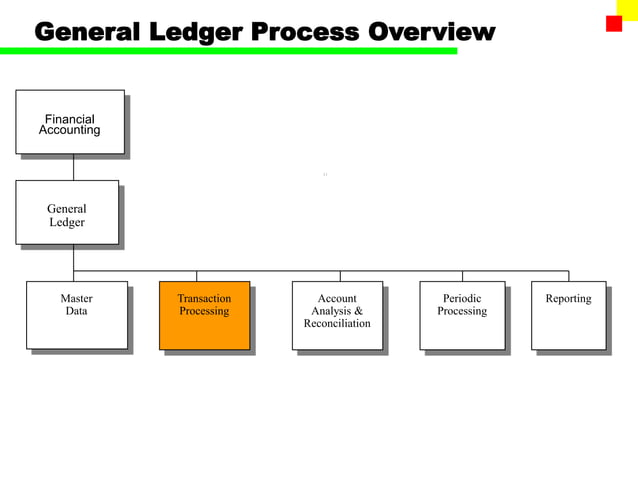 General Ledger Process Overview

Financial Accounting

General Ledger

Master Data

Transaction Processing

Account Analysis & Reconciliation

Periodic Processing

Reporting